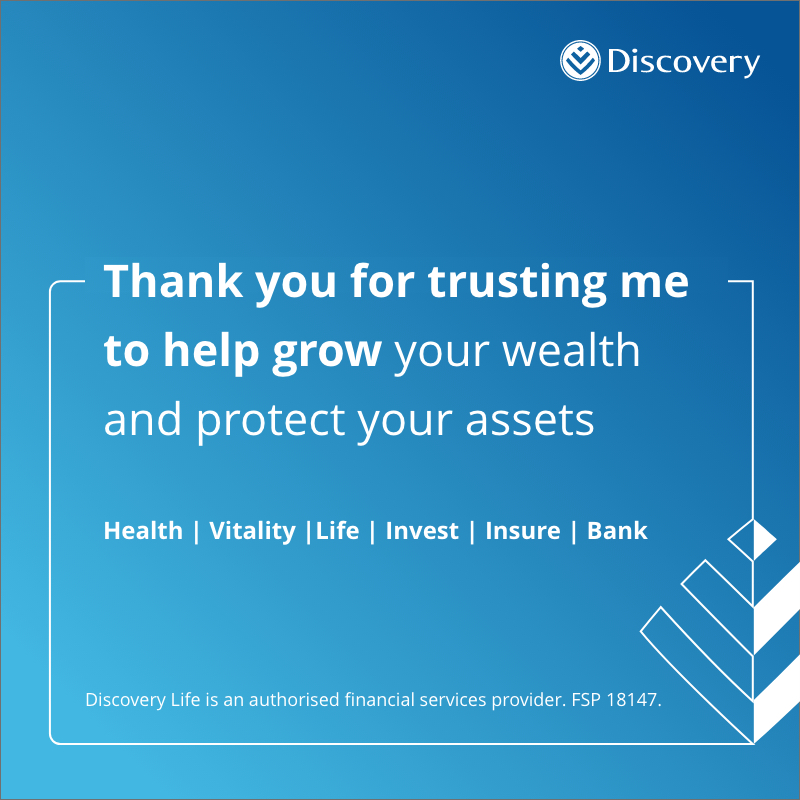 Discovery

Thank you for trusting me to help grow your wealth and protect your assets

Health | Vitality |Life | Invest | Insure | Bank

Discovery Life is an authorised financial services provider. FSP 18147.